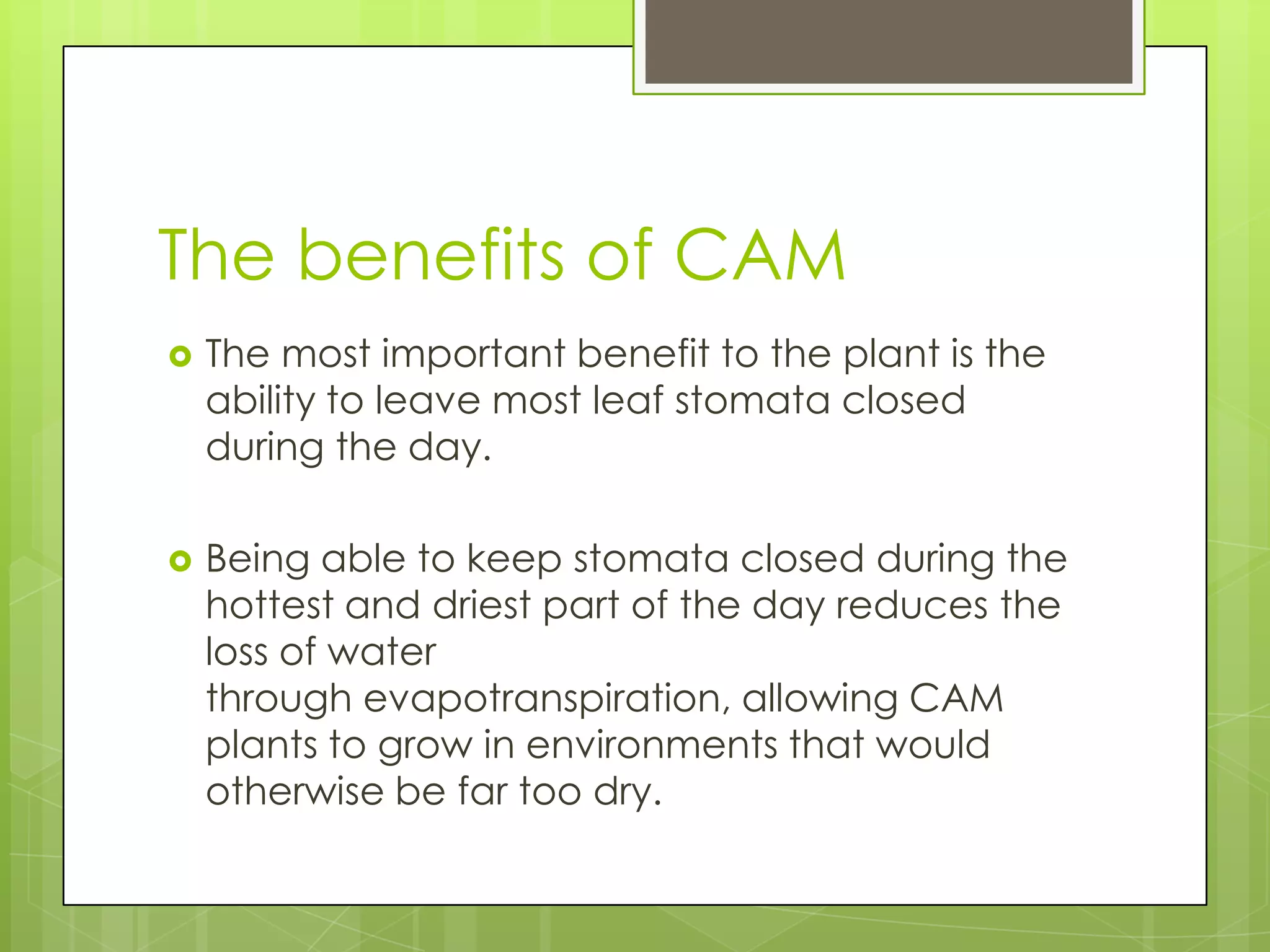 The benefits of CAM

The most important benefit to the plant is the ability to leave most leaf stomata closed during the day.

Being able to keep stomata closed during the hottest and driest part of the day reduces the loss of water
through evapotranspiration, allowing CAM plants to grow in environments that would otherwise be far too dry.